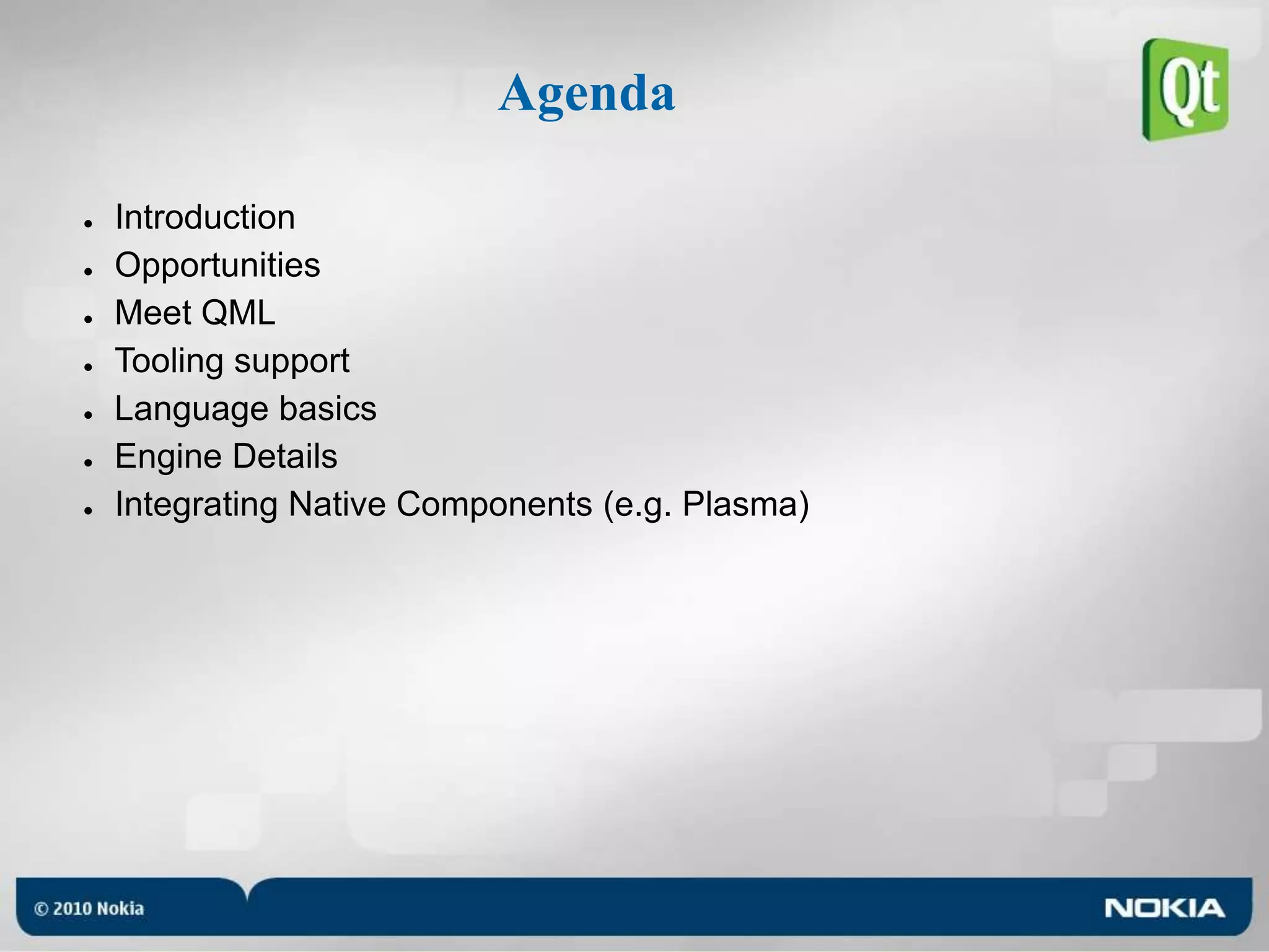 Agenda

Qt

- Introduction
- Opportunities
- Meet QML
- Tooling support
- Language basics
- Engine Details
- Integrating Native Components (e.g. Plasma)

© 2010 Nokia

NOKIA